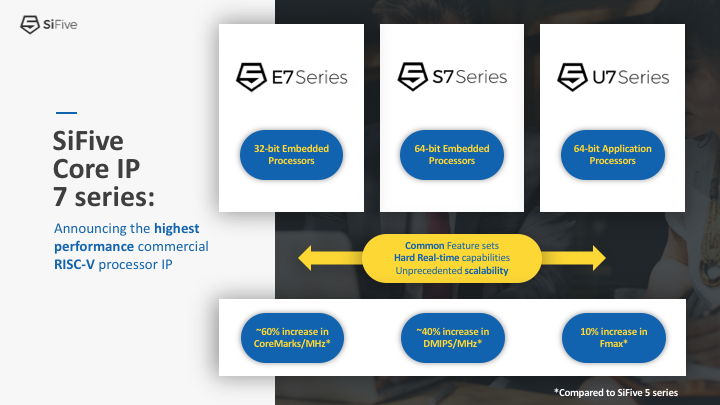 SiFive

SiFive Core IP 7 series:

Announcing the highest performance commercial RISC-V processor IP

E7 Series

32-bit Embedded Processors

S7 Series

64-bit Embedded Processors

U7 Series

64-bit Application Processors

Common Feature sets
Hard Real-time capabilities
Unprecedented scalability

~60% increase in CoreMarks/MHz*

~40% increase in DMIPS/MHz*

10% increase in Fmax*

*Compared to SiFive 5 series